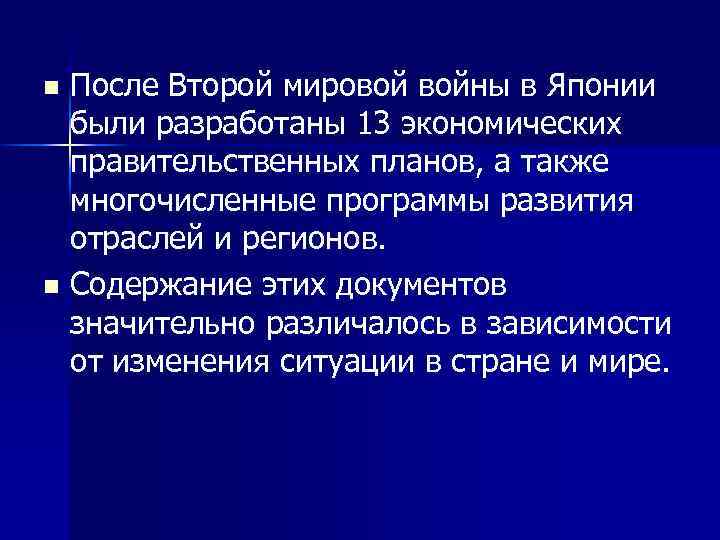 После Второй мировой войны в Японии были разработаны 13 экономических правительственных планов, а также многочисленные программы развития отраслей и регионов.

Содержание этих документов значительно различалось в зависимости от изменения ситуации в стране и мире.